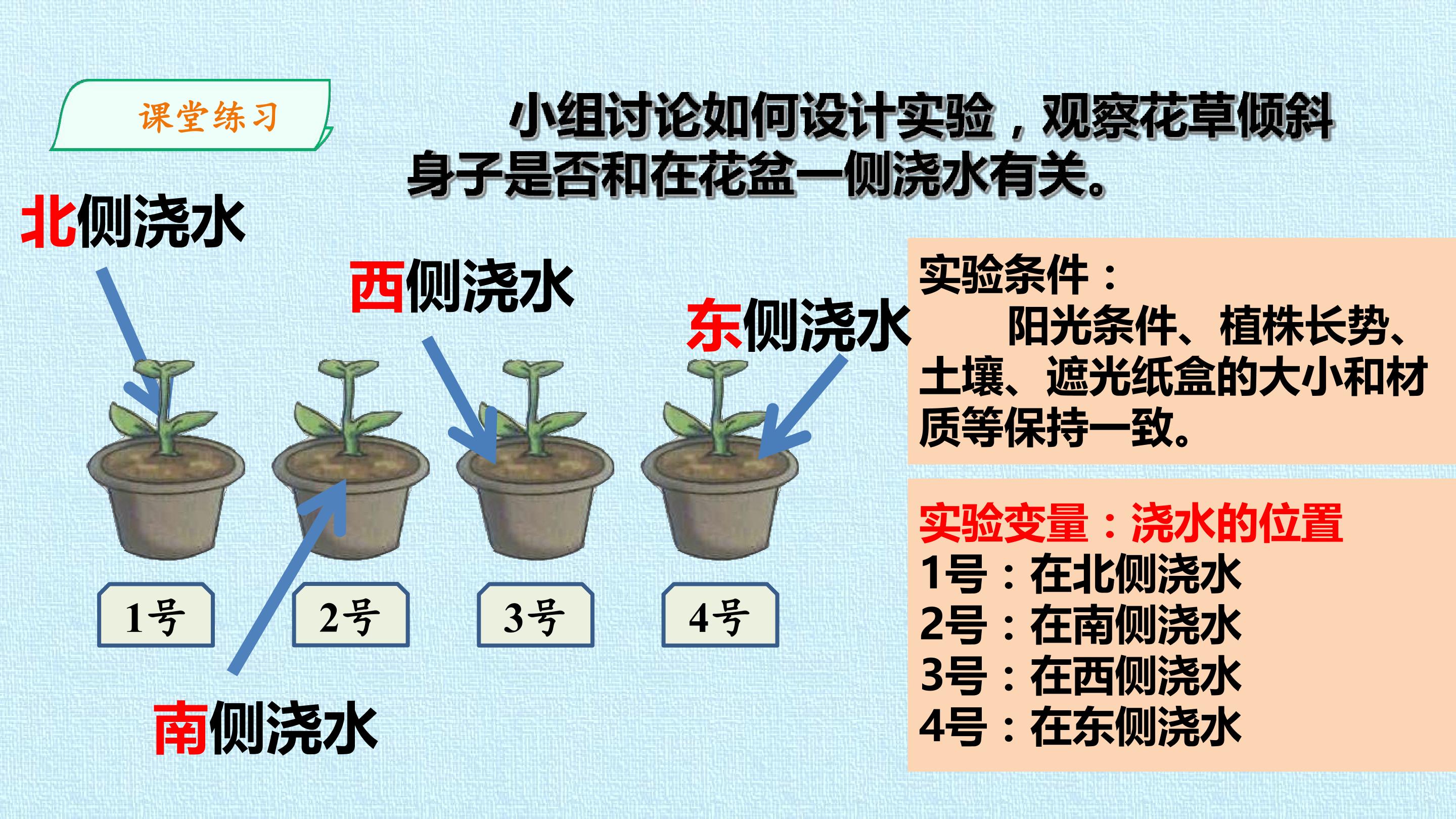 课堂练习

小组讨论如何设计实验，观察花草倾斜身子是否和在花盆一侧浇水有关。

北侧浇水

西侧浇水

东侧浇水

1号

2号

3号

4号

南侧浇水

实验条件：

阳光条件、植株长势、土壤、遮光纸盒的大小和材质等保持一致。

实验变量：浇水的位置
1号：在北侧浇水
2号：在南侧浇水
3号：在西侧浇水
4号：在东侧浇水